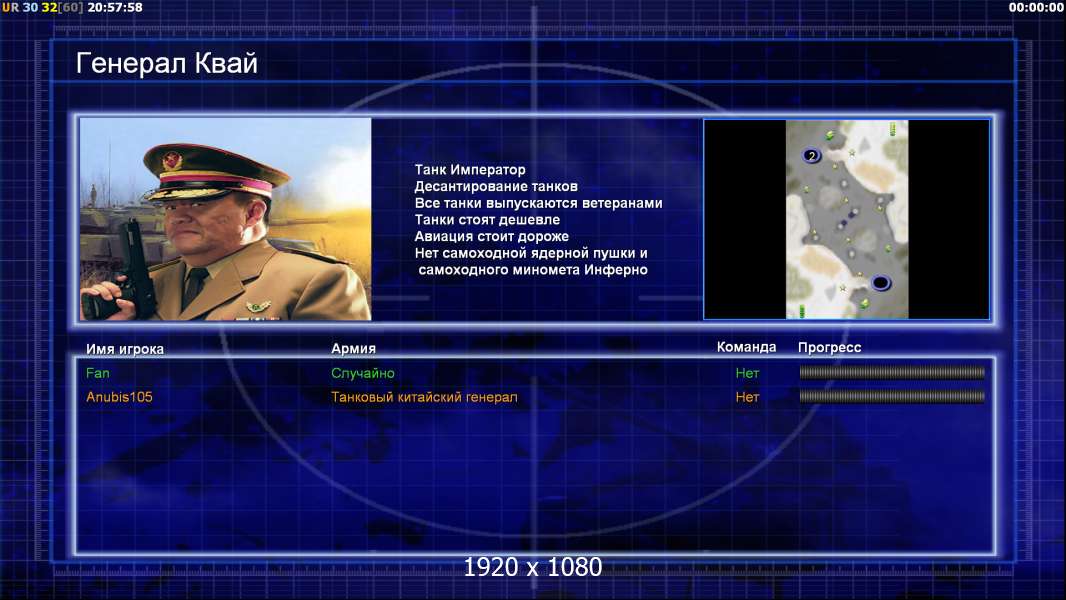 UR 30 32[60] 20:57:58

00:00:00

Генерал Квай

Танк Император
Десантирование танков
Все танки выпускаются ветеранами
Танки стоят дешевле
Авиация стоит дороже
Нет самоходной ядерной пушки и самоходного миномета Инферно

2

| Имя игрока | Армия | Команда | Прогресс |
|---|---|---|---|
| Fan | Случайно | Нет | |
| Anubis105 | Танковый китайский генерал | Нет | |

1920 x 1080